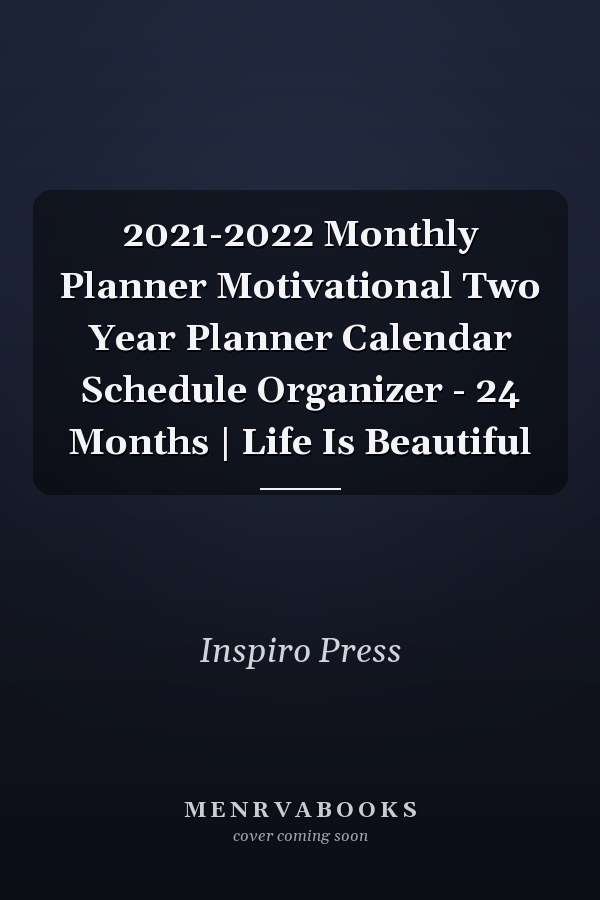 2021-2022 Monthly Planner Motivational Two Year Planner Calendar Schedule Organizer - 24 Months | Life Is Beautiful

Inspiro Press

MENRVABOOKS
cover coming soon